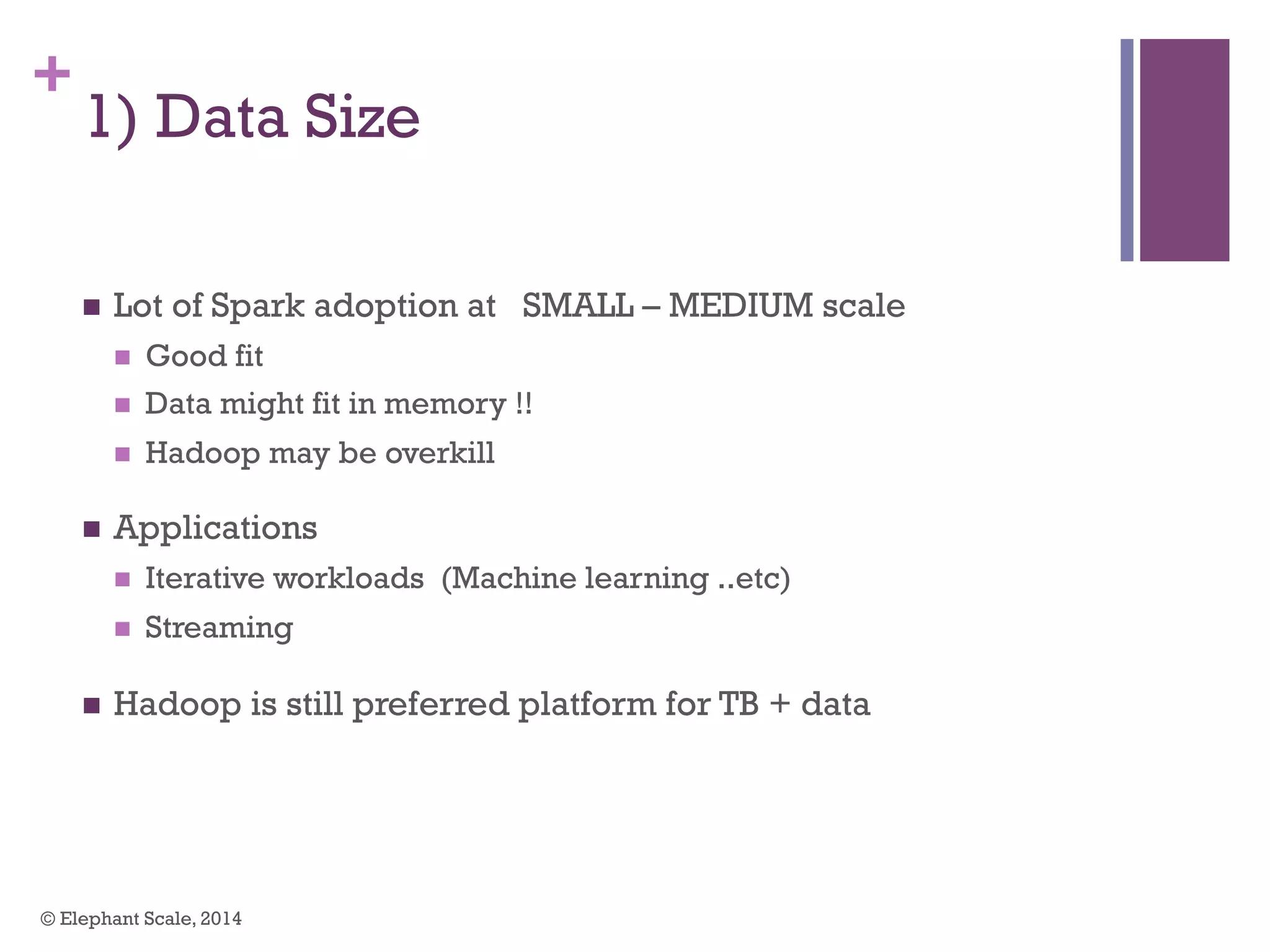 +
1) Data Size

■ Lot of Spark adoption at SMALL – MEDIUM scale
 ■ Good fit
 ■ Data might fit in memory !!
 ■ Hadoop may be overkill

■ Applications
 ■ Iterative workloads (Machine learning ..etc)
 ■ Streaming

■ Hadoop is still preferred platform for TB + data

© Elephant Scale, 2014